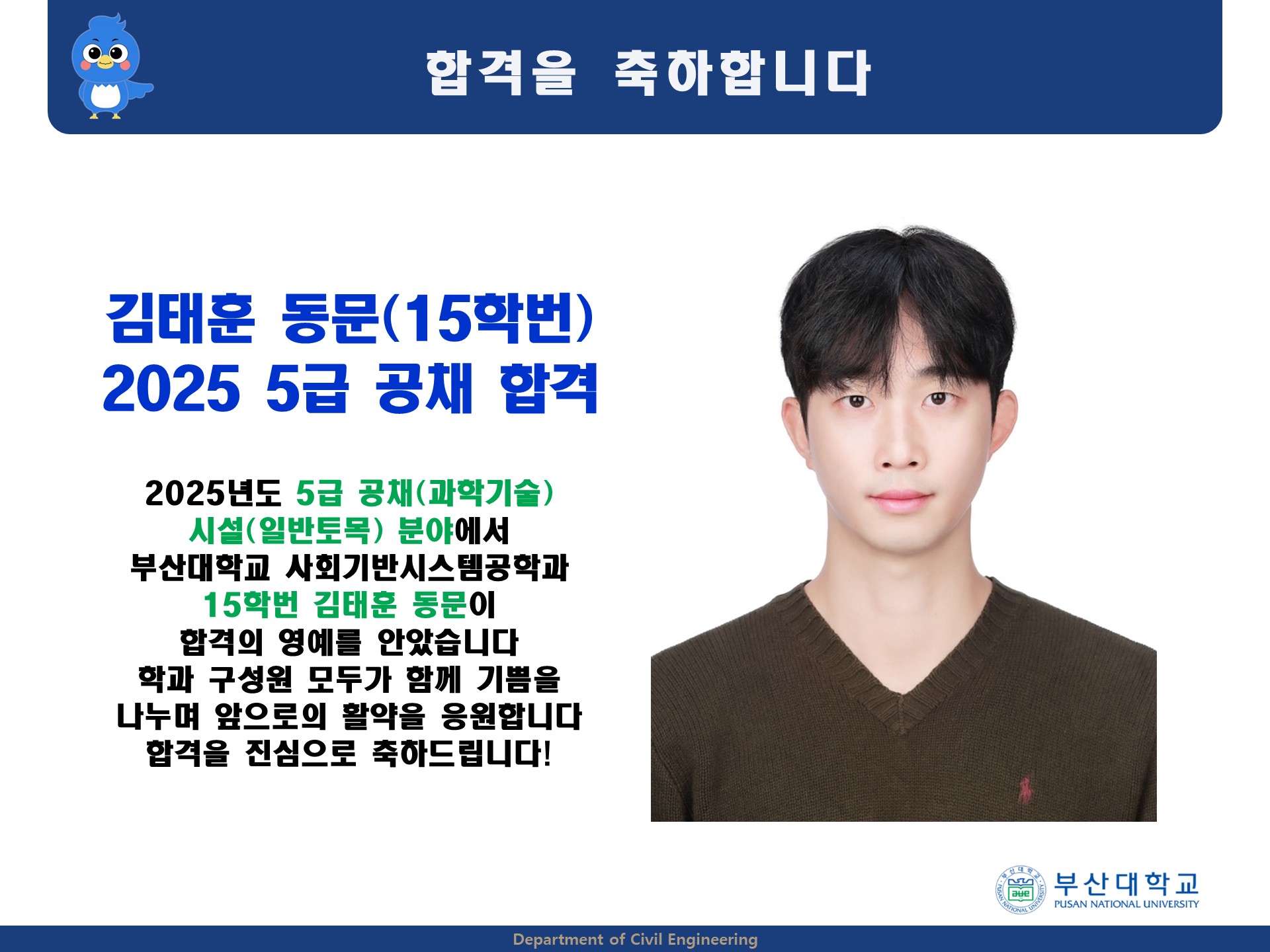 합격을 축하합니다

김태훈 동문(15학번)
2025 5급 공채 합격

2025년도 5급 공채(과학기술)
시설(일반토목) 분야에서
부산대학교 사회기반시스템공학과
15학번 김태훈 동문이
합격의 영예를 안았습니다
학과 구성원 모두가 함께 기쁨을
나누며 앞으로의 활약을 응원합니다
합격을 진심으로 축하드립니다!

부산대학교
PUSAN NATIONAL UNIVERSITY

Department of Civil Engineering